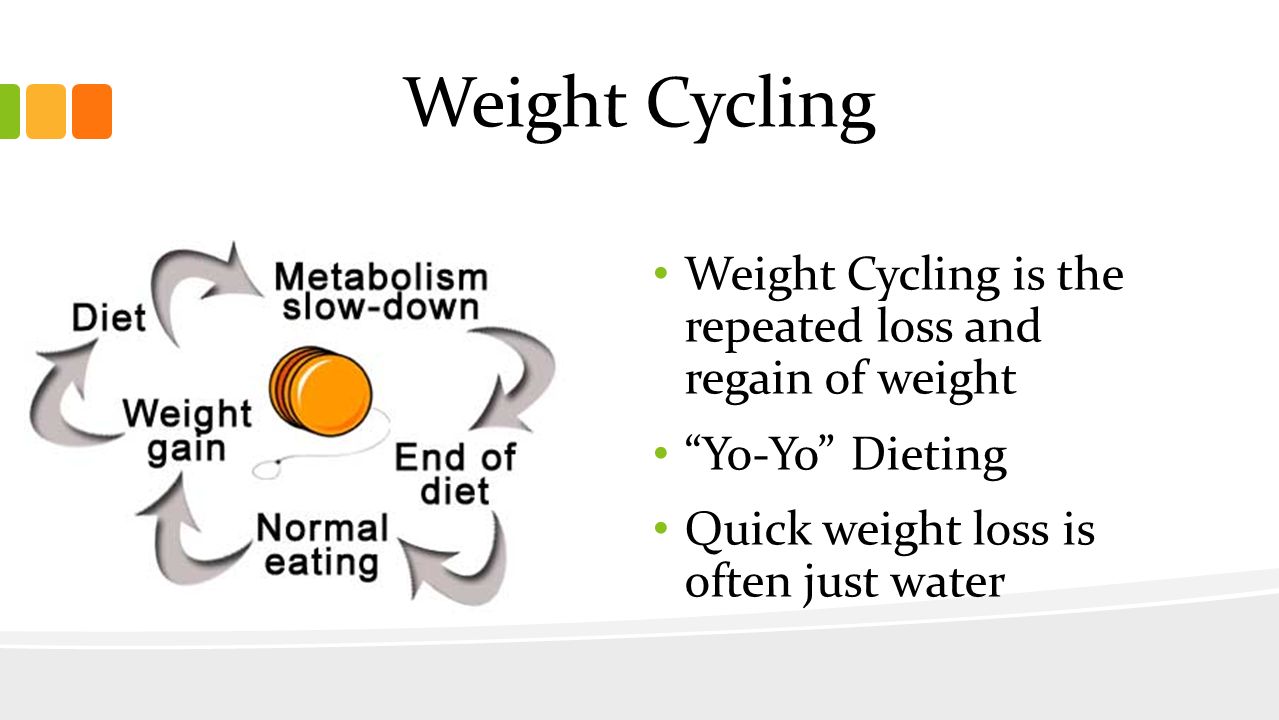 Weight Cycling

Diet

Metabolism slow-down

End of diet

Normal eating

Weight gain

• Weight Cycling is the repeated loss and regain of weight

• “Yo-Yo” Dieting

• Quick weight loss is often just water